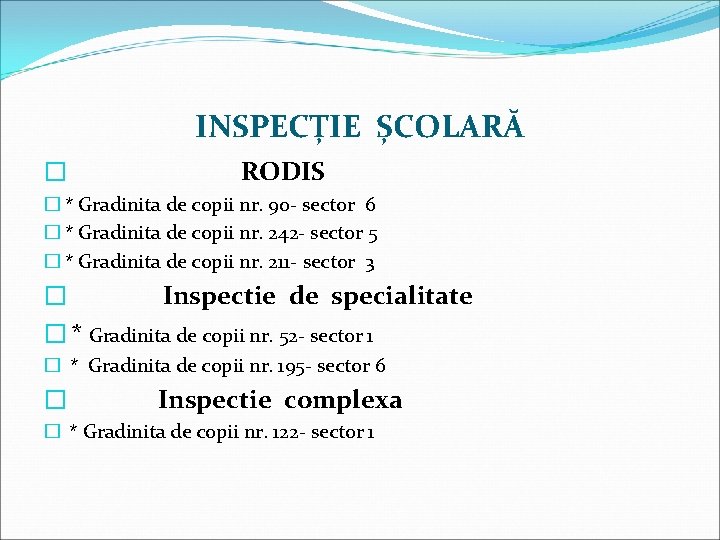 INSPECȚIE ȘCOLARĂ

RODIS

* Gradinita de copii nr. 90- sector 6

* Gradinita de copii nr. 242- sector 5

* Gradinita de copii nr. 211- sector 3

Inspectie de specialitate

* Gradinita de copii nr. 52- sector 1

* Gradinita de copii nr. 195- sector 6

Inspectie complexa

* Gradinita de copii nr. 122- sector 1